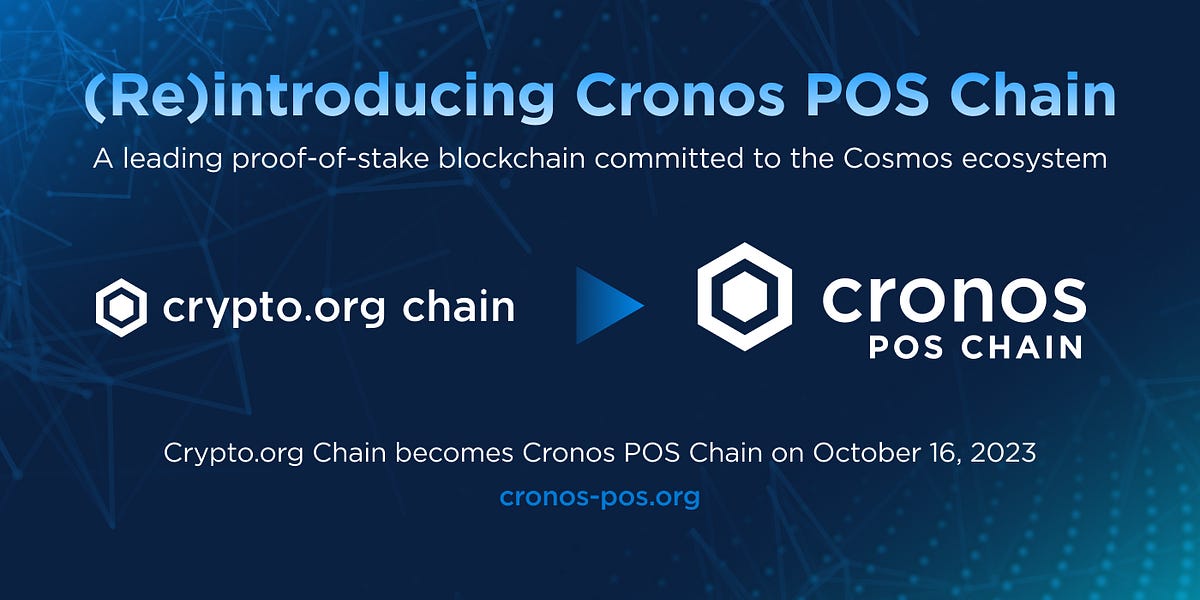 (Re)introducing Cronos POS Chain

A leading proof-of-stake blockchain committed to the Cosmos ecosystem

crypto.org chain

cronos
POS CHAIN

Crypto.org Chain becomes Cronos POS Chain on October 16, 2023

cronos-pos.org